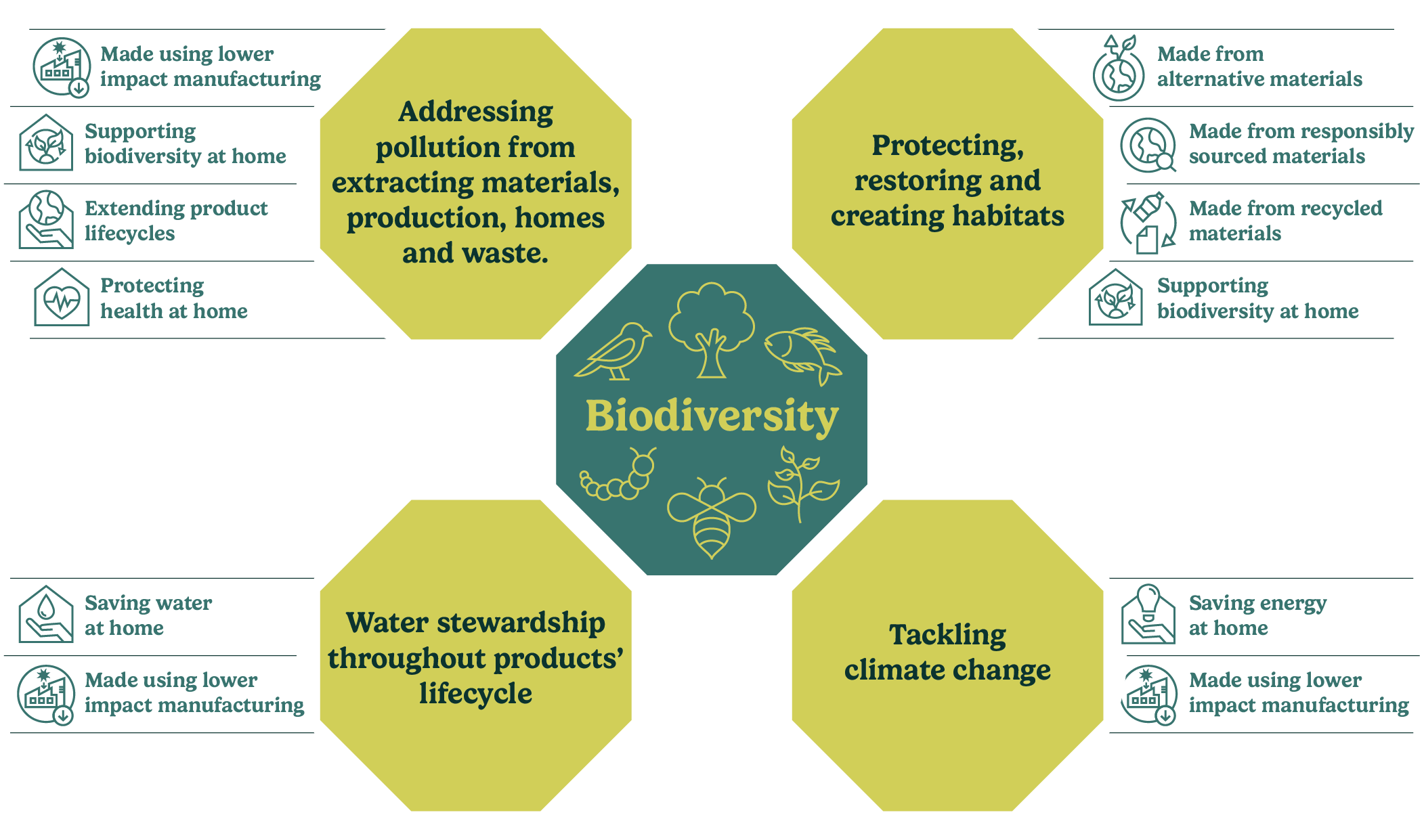 Made using lower impact manufacturing

Supporting biodiversity at home

Extending product lifecycles

Protecting health at home

Addressing pollution from extracting materials, production, homes and waste.

Protecting, restoring and creating habitats

Made from alternative materials

Made from responsibly sourced materials

Made from recycled materials

Supporting biodiversity at home

Biodiversity

Saving water at home

Made using lower impact manufacturing

Water stewardship throughout products' lifecycle

Tackling climate change

Saving energy at home

Made using lower impact manufacturing